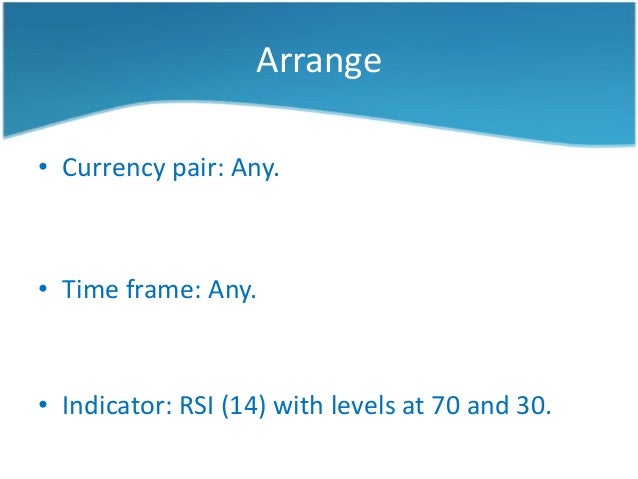 Arrange

• Currency pair: Any.

• Time frame: Any.

• Indicator: RSI (14) with levels at 70 and 30.